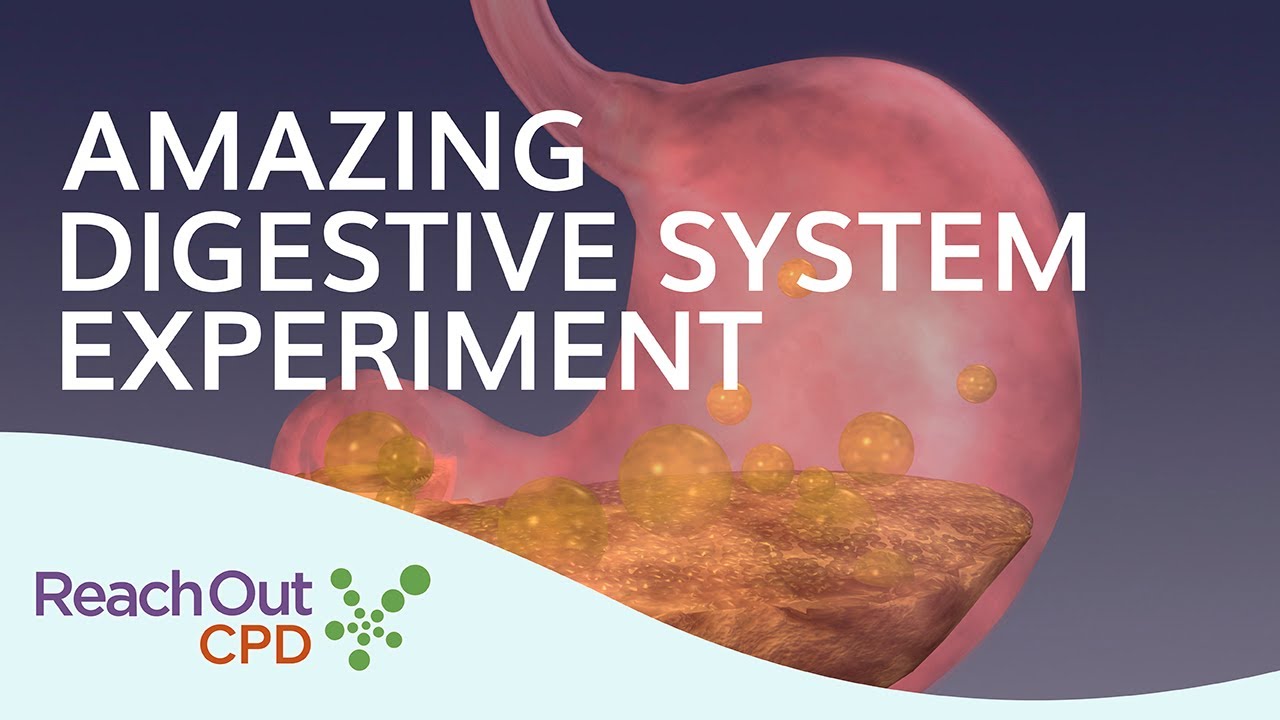 AMAZING DIGESTIVE SYSTEM EXPERIMENT

ReachOut CPD